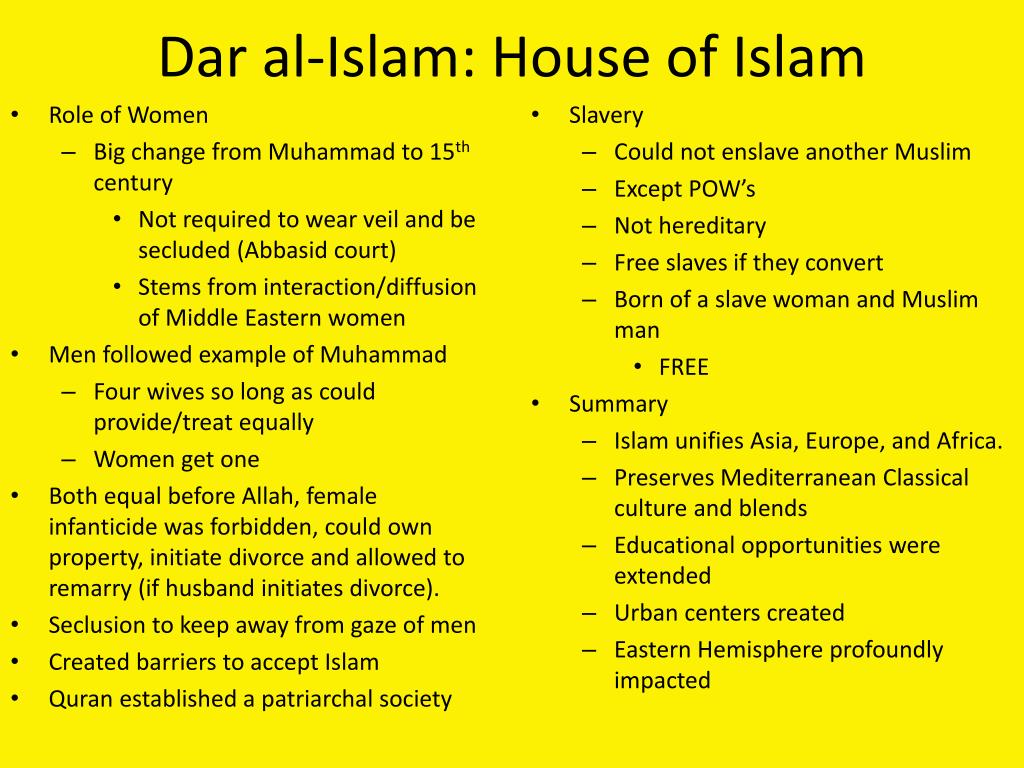 Dar al-Islam: House of Islam

• Role of Women
  – Big change from Muhammad to 15$^{th}$ century
    • Not required to wear veil and be secluded (Abbasid court)
    • Stems from interaction/diffusion of Middle Eastern women
• Men followed example of Muhammad
  – Four wives so long as could provide/treat equally
  – Women get one
• Both equal before Allah, female infanticide was forbidden, could own property, initiate divorce and allowed to remarry (if husband initiates divorce).
• Seclusion to keep away from gaze of men
• Created barriers to accept Islam
• Quran established a patriarchal society

• Slavery
  – Could not enslave another Muslim
  – Except POW's
  – Not hereditary
  – Free slaves if they convert
  – Born of a slave woman and Muslim man
    • FREE
• Summary
  – Islam unifies Asia, Europe, and Africa.
  – Preserves Mediterranean Classical culture and blends
  – Educational opportunities were extended
  – Urban centers created
  – Eastern Hemisphere profoundly impacted